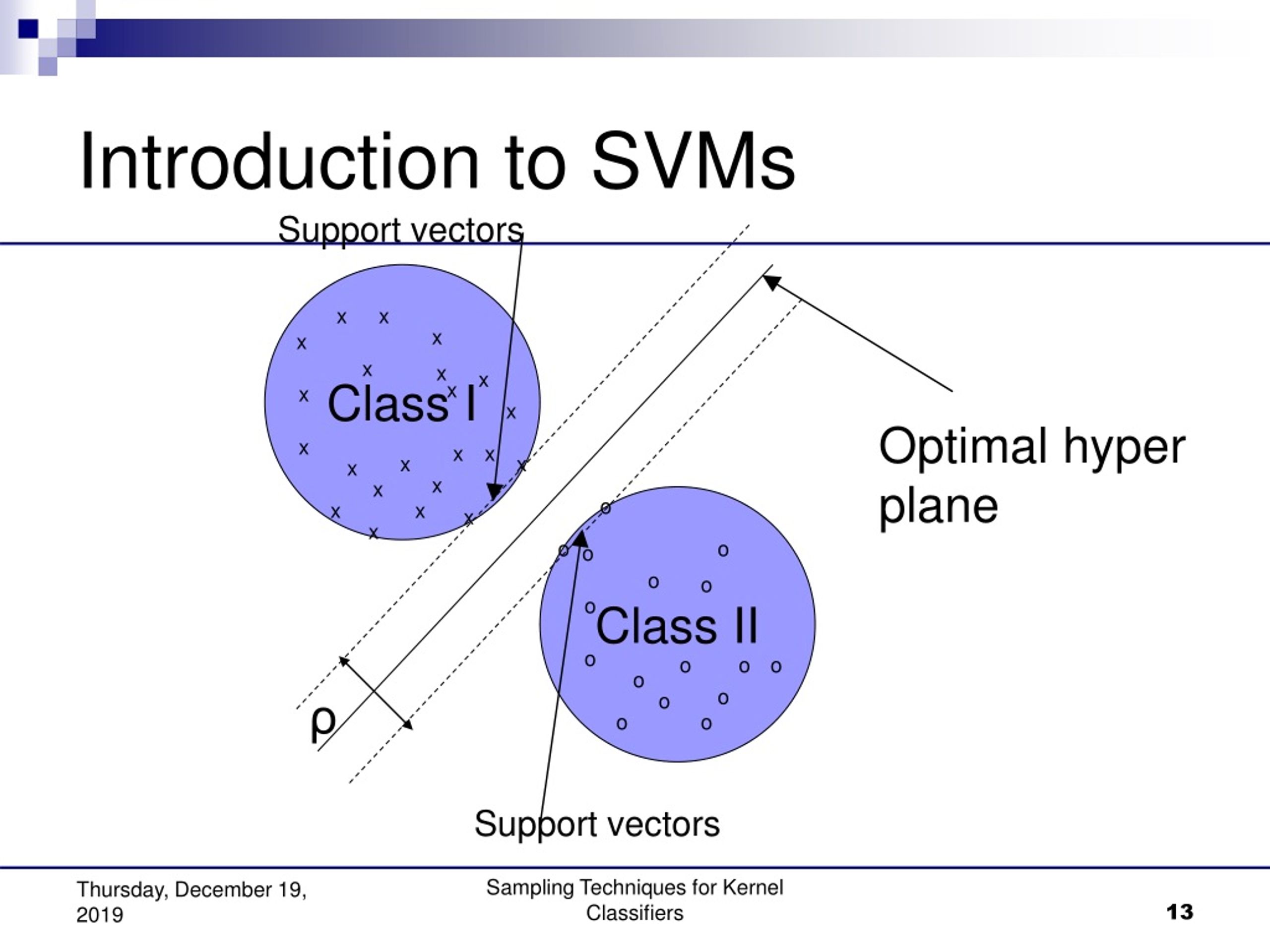 Introduction to SVMs

Support vectors

Class I

Optimal hyper plane

Class II

ρ

Support vectors

Thursday, December 19, 2019

Sampling Techniques for Kernel Classifiers

13